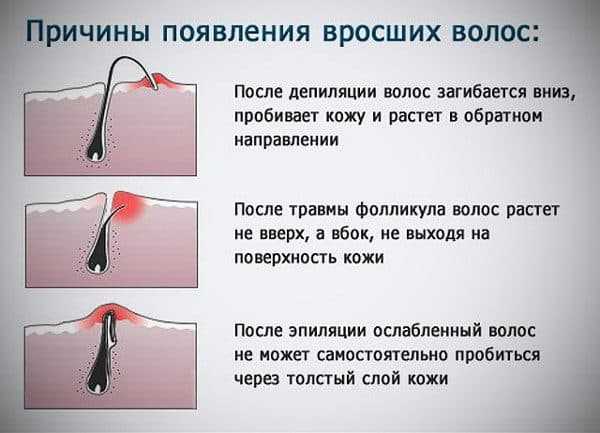 Причины появления вросших волос:

После депиляции волос загибается вниз, пробивает кожу и растет в обратном направлении

После травмы фолликула волос растет не вверх, а вбок, не выходя на поверхность кожи

После эпиляции ослабленный волос не может самостоятельно пробиться через толстый слой кожи